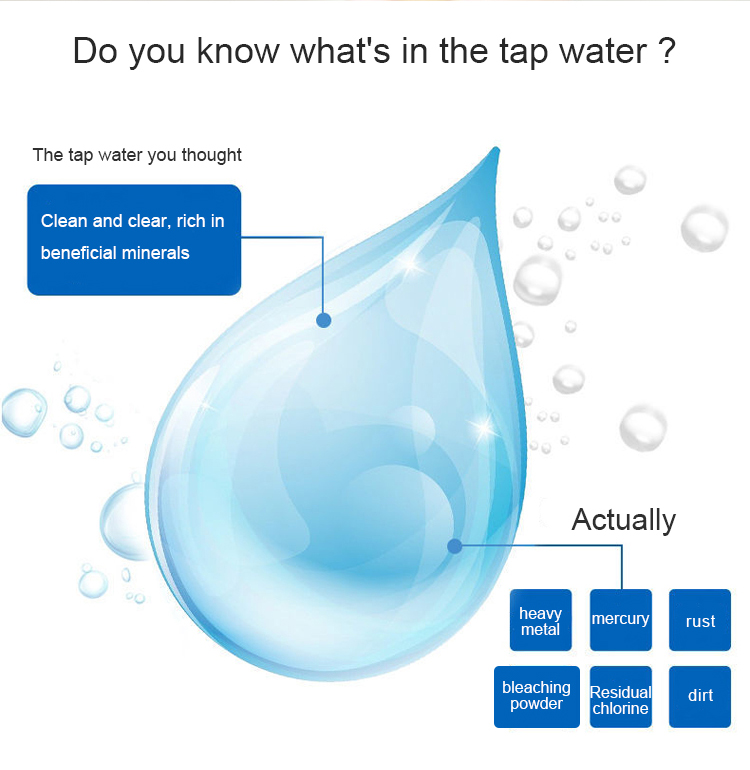 Do you know what's in the tap water ?

The tap water you thought

Clean and clear, rich in beneficial minerals

Actually

heavy metal

mercury

rust

bleaching powder

Residual chlorine

dirt